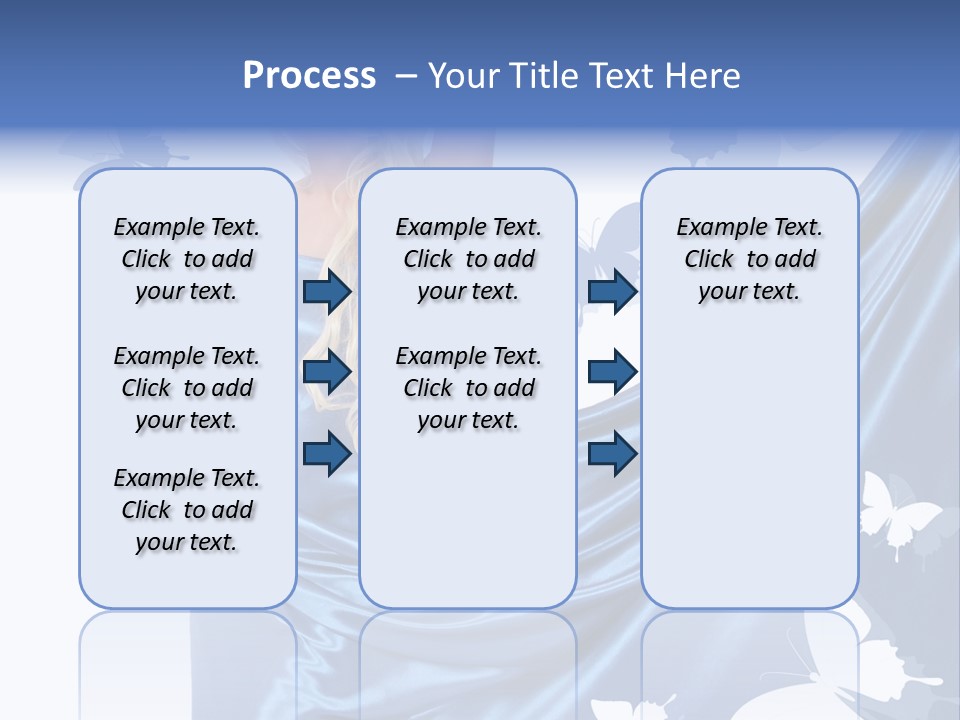 Process – Your Title Text Here

Example Text. Click to add your text.

Example Text. Click to add your text.

Example Text. Click to add your text.

Example Text. Click to add your text.

Example Text. Click to add your text.

Example Text. Click to add your text.